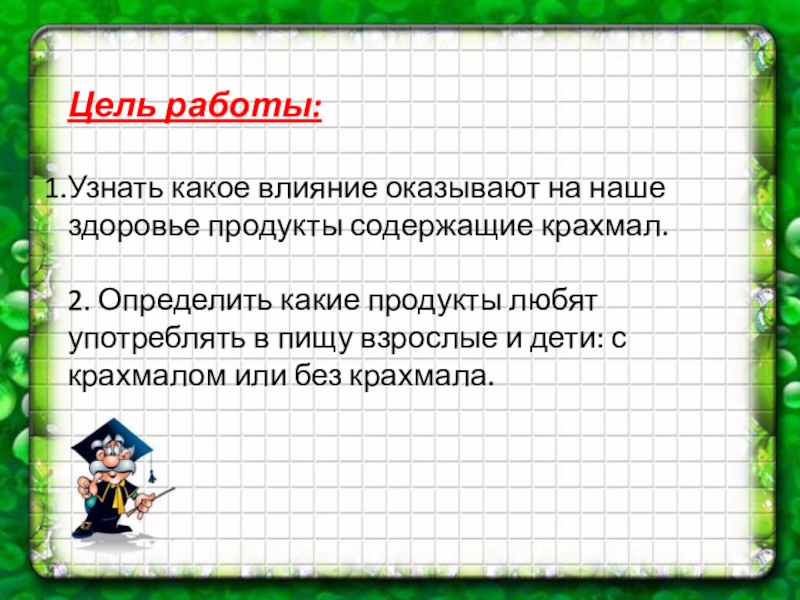 Цель работы:

1.Узнать какое влияние оказывают на наше здоровье продукты содержащие крахмал.

2. Определить какие продукты любят употреблять в пищу взрослые и дети: с крахмалом или без крахмала.